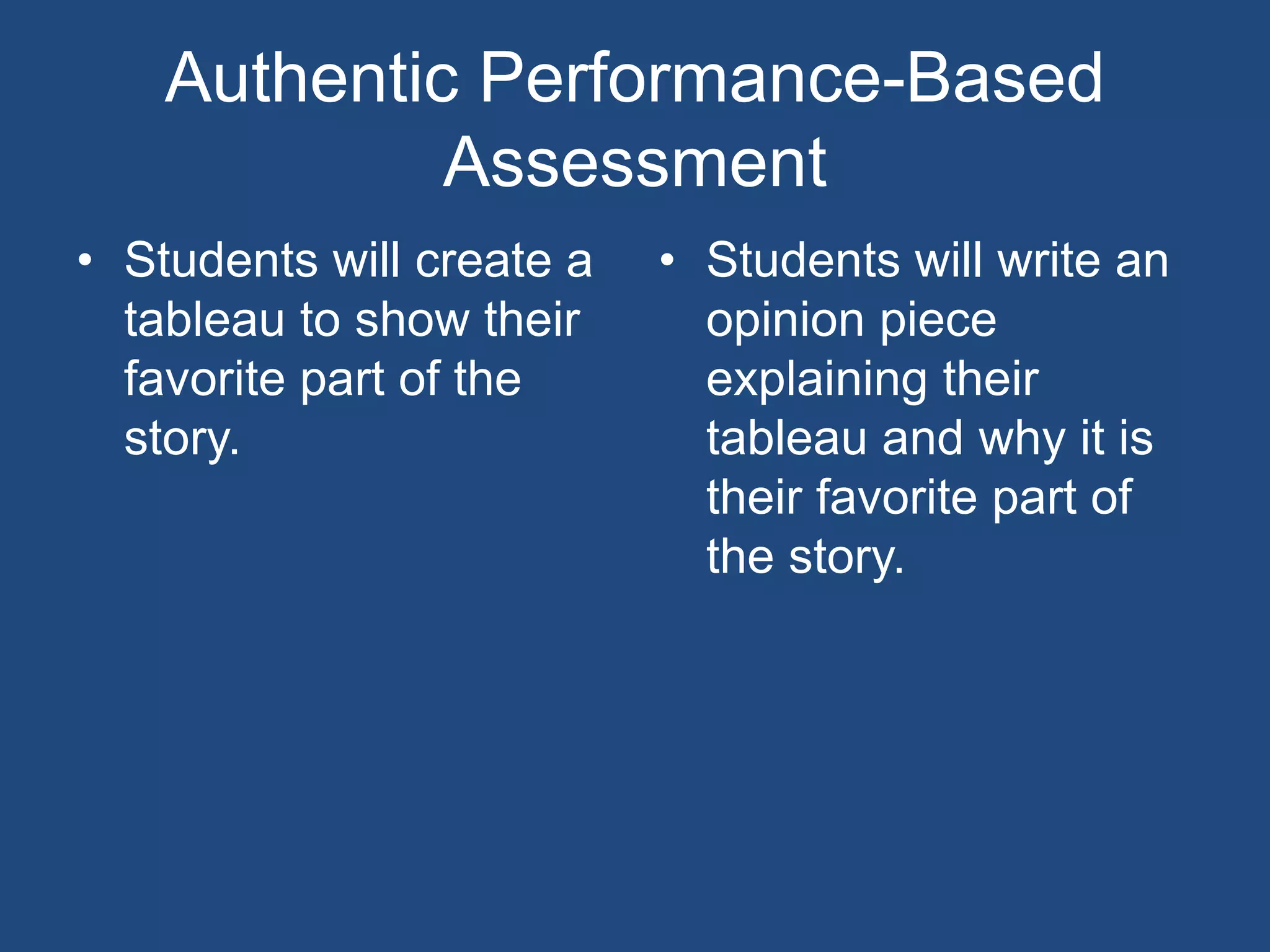 Authentic Performance-Based Assessment

• Students will create a tableau to show their favorite part of the story.

• Students will write an opinion piece explaining their tableau and why it is their favorite part of the story.